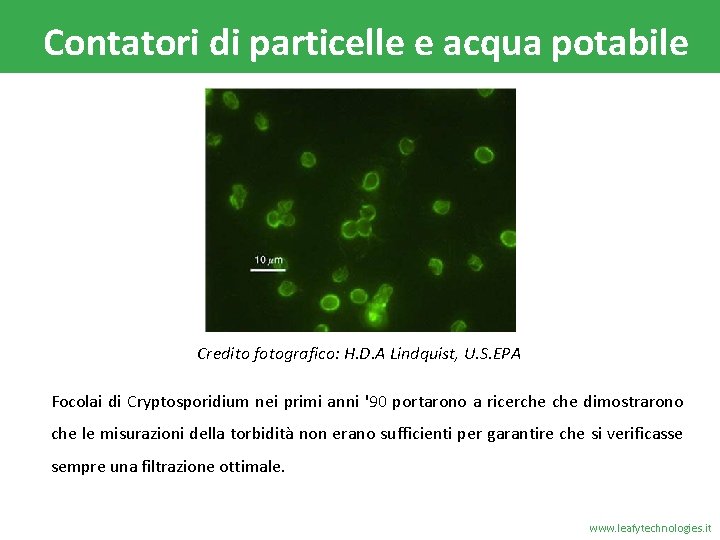 Contatori di particelle e acqua potabile

10 $\mu$m

Credito fotografico: H.D.A Lindquist, U.S.EPA

Focolai di Cryptosporidium nei primi anni '90 portarono a ricerche che dimostrarono che le misurazioni della torbidità non erano sufficienti per garantire che si verificasse sempre una filtrazione ottimale.

www.leafytechnologies.it